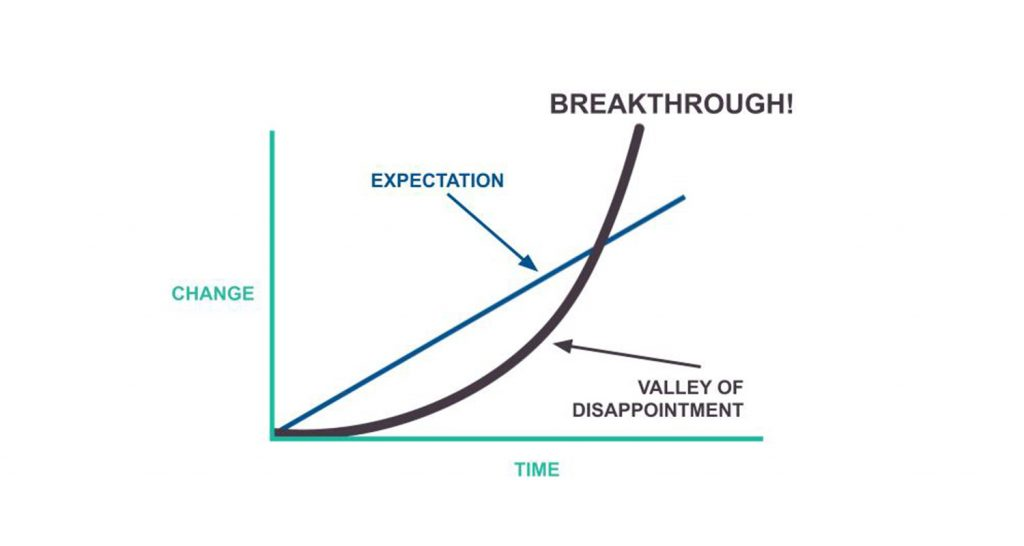 BREAKTHROUGH!

EXPECTATION

CHANGE

VALLEY OF DISAPPOINTMENT

TIME